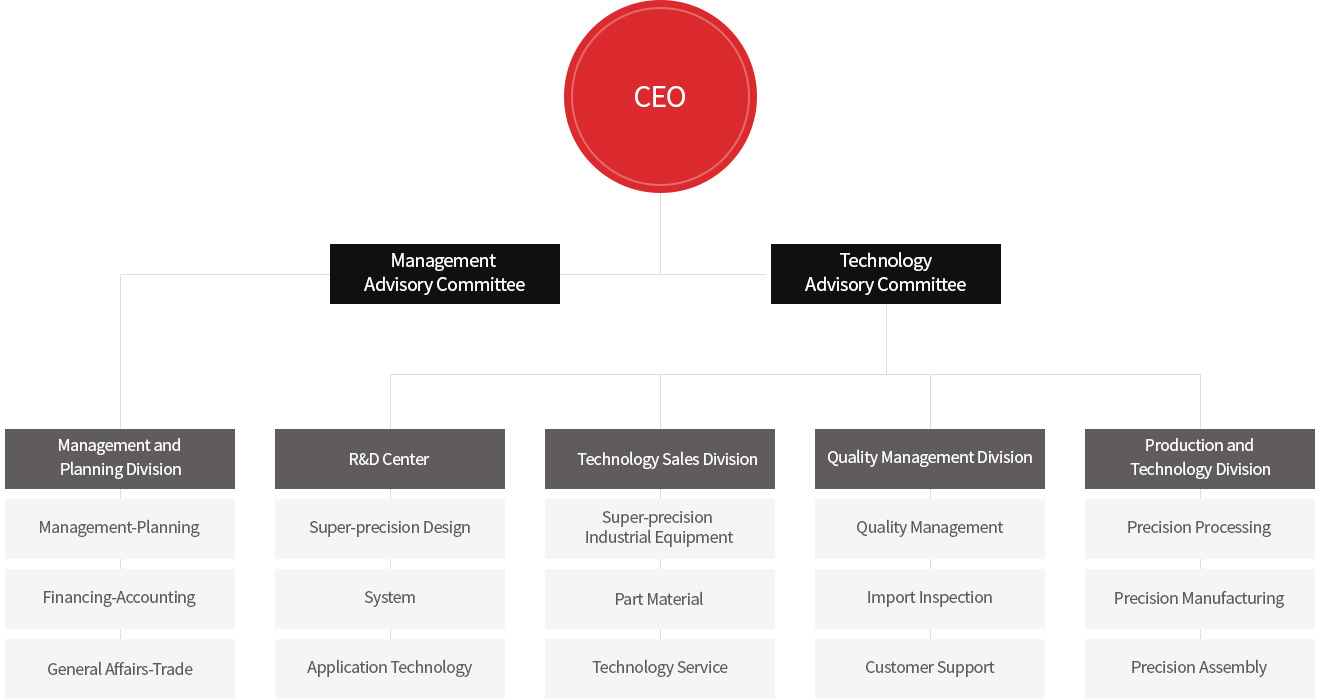 CEO

Management Advisory Committee

Technology Advisory Committee

Management and Planning Division

Management-Planning

Financing-Accounting

General Affairs-Trade

R&D Center

Super-precision Design

System

Application Technology

Technology Sales Division

Super-precision Industrial Equipment

Part Material

Technology Service

Quality Management Division

Quality Management

Import Inspection

Customer Support

Production and Technology Division

Precision Processing

Precision Manufacturing

Precision Assembly